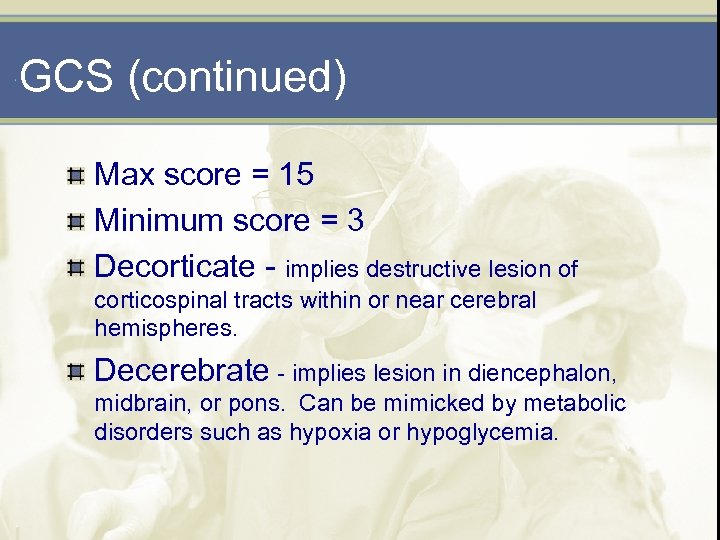 GCS (continued)

Max score = 15

Minimum score = 3

Decorticate - implies destructive lesion of corticospinal tracts within or near cerebral hemispheres.

Decerebrate - implies lesion in diencephalon, midbrain, or pons. Can be mimicked by metabolic disorders such as hypoxia or hypoglycemia.